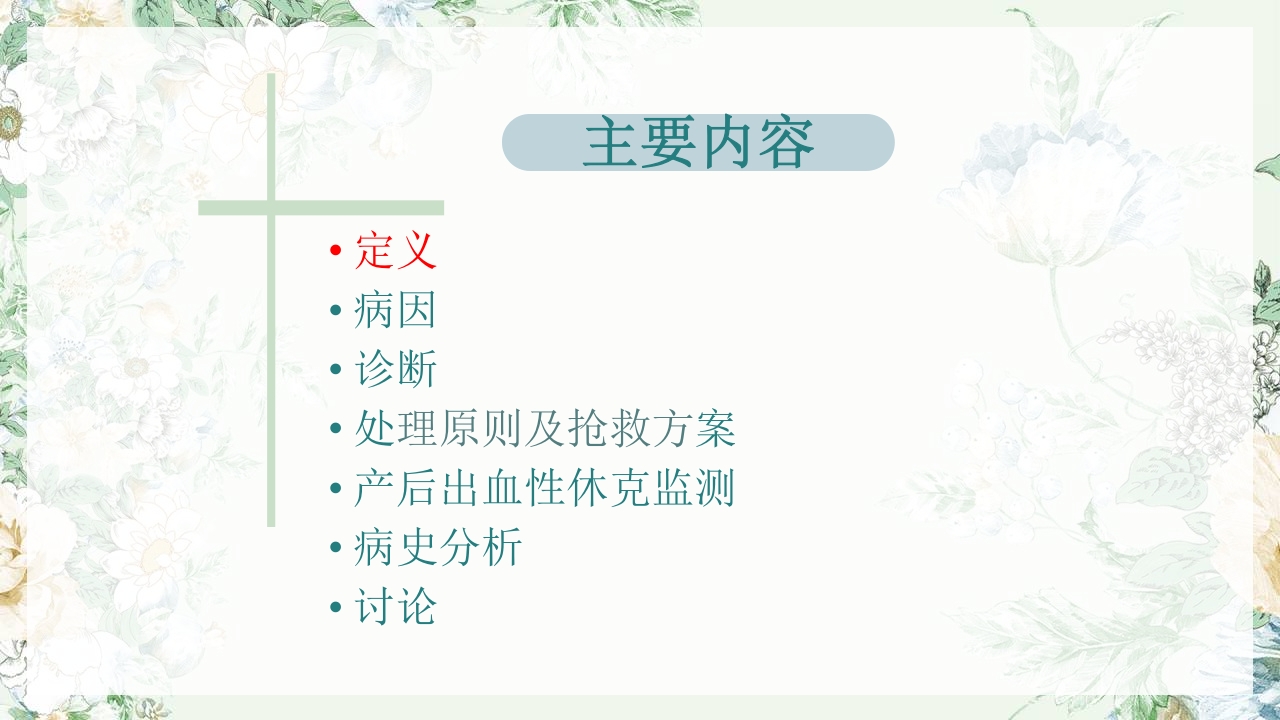 主要内容

• 定义
• 病因
• 诊断
• 处理原则及抢救方案
• 产后出血性休克监测
• 病史分析
• 讨论